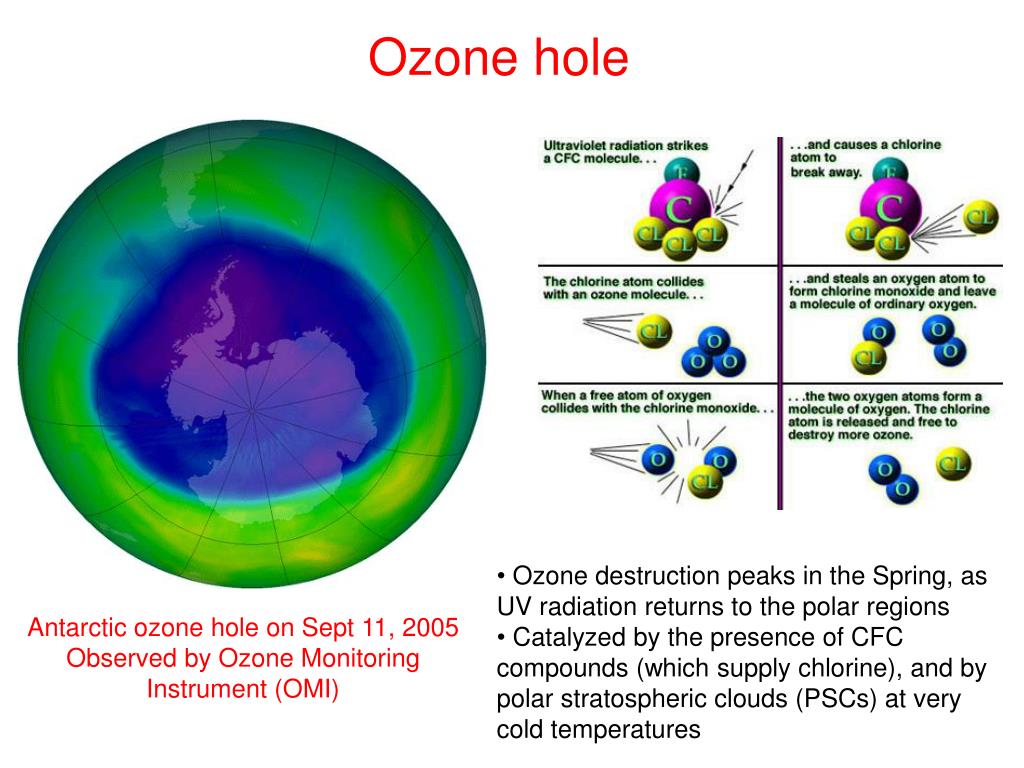 Ozone hole

Ultraviolet radiation strikes a CFC molecule. . .

F

C

CL CL CL

. . .and causes a chlorine atom to break away.

F

C

CL CL CL

The chlorine atom collides with an ozone molecule. . .

CL

O O O

. . .and steals an oxygen atom to form chlorine monoxide and leave a molecule of ordinary oxygen.

O CL O O

When a free atom of oxygen collides with the chlorine monoxide. . .

O O CL

. . .the two oxygen atoms form a molecule of oxygen. The chlorine atom is released and free to destroy more ozone.

O O CL

Antarctic ozone hole on Sept 11, 2005 Observed by Ozone Monitoring Instrument (OMI)

• Ozone destruction peaks in the Spring, as UV radiation returns to the polar regions
• Catalyzed by the presence of CFC compounds (which supply chlorine), and by polar stratospheric clouds (PSCs) at very cold temperatures